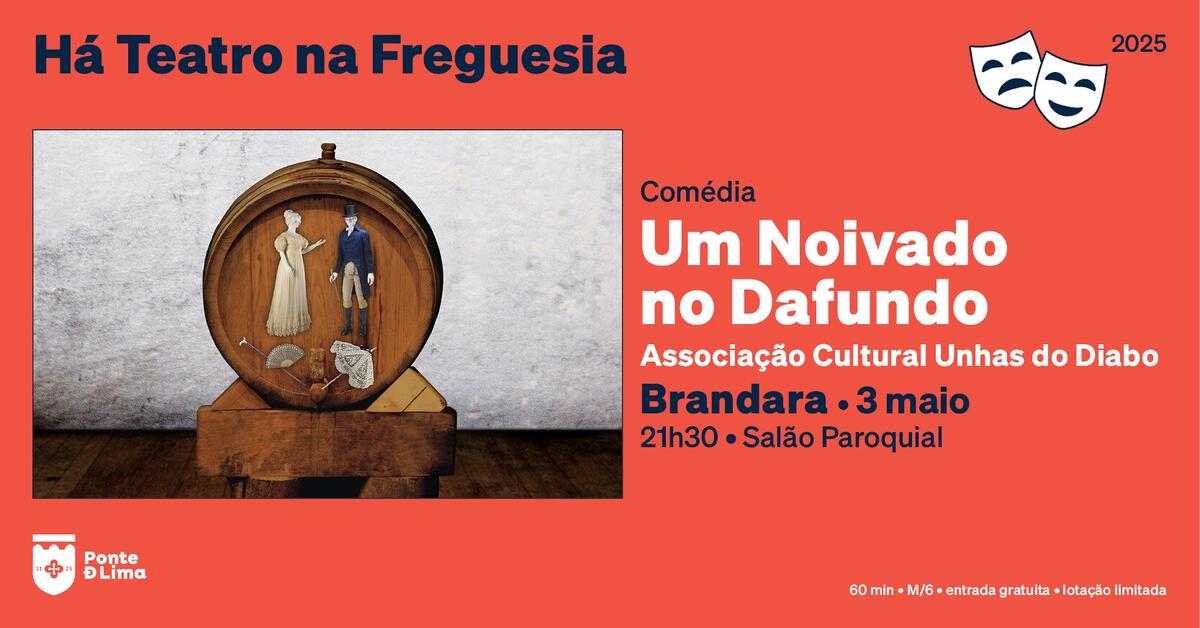 Há Teatro na Freguesia

2025

Comédia

Um Noivado no Dafundo

Associação Cultural Unhas do Diabo

Brandara • 3 maio

21h30 • Salão Paroquial

11 25

Ponte D Lima

60 min • M/6 • entrada gratuita • lotação limitada